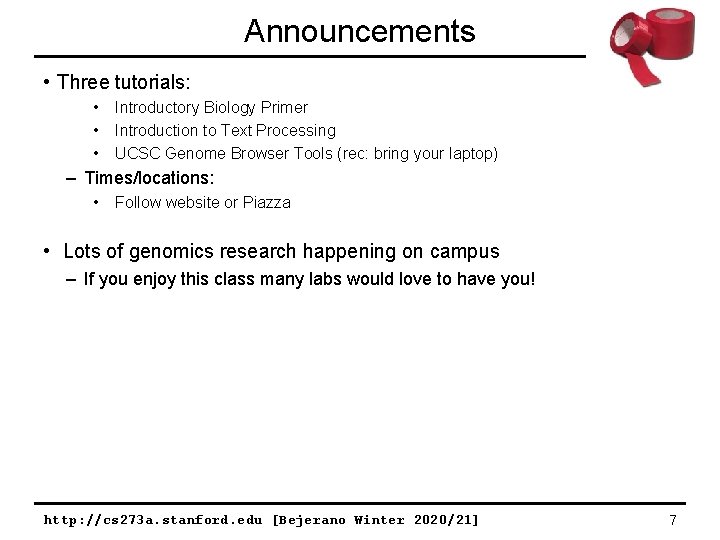 Announcements

• Three tutorials:
  • Introductory Biology Primer
  • Introduction to Text Processing
  • UCSC Genome Browser Tools (rec: bring your laptop)
– Times/locations:
  • Follow website or Piazza

• Lots of genomics research happening on campus
– If you enjoy this class many labs would love to have you!

http://cs273a.stanford.edu [Bejerano Winter 2020/21]

7